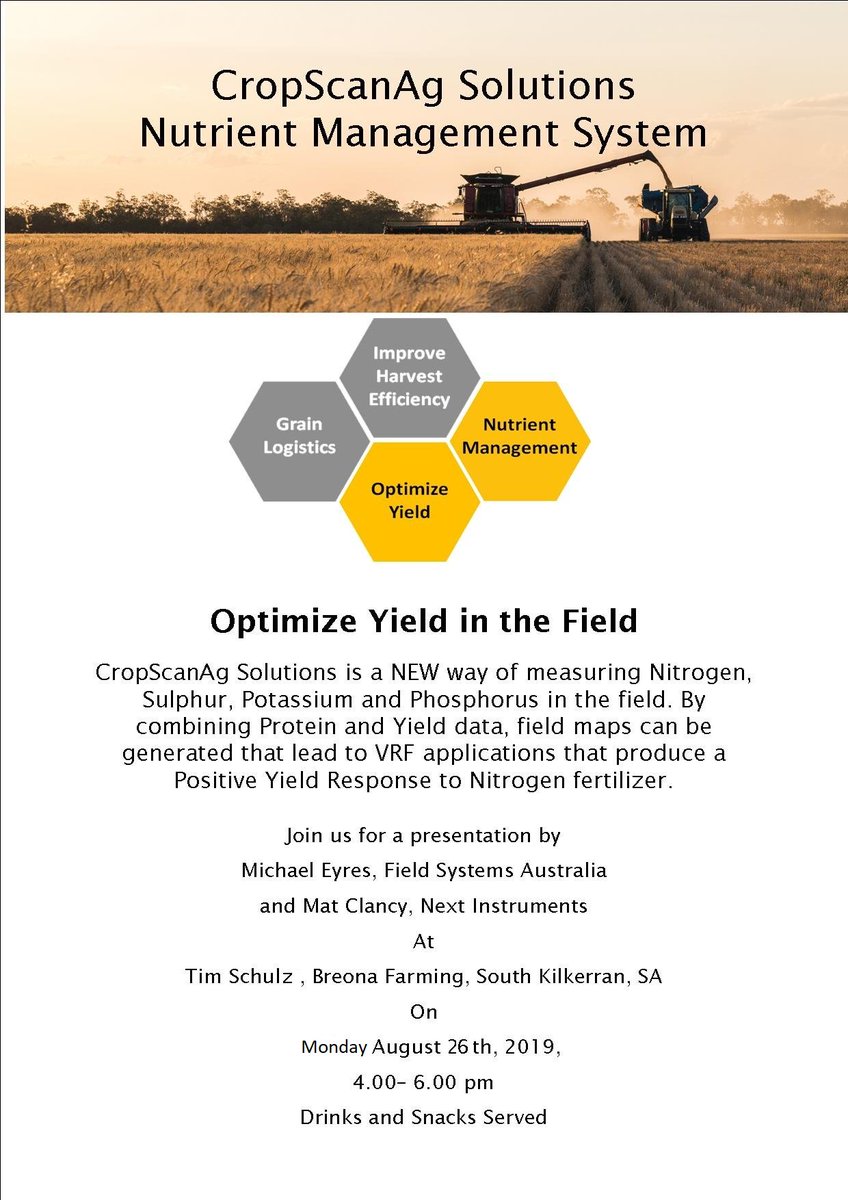 CropScanAg Solutions
Nutrient Management System

Improve Harvest Efficiency

Grain Logistics

Nutrient Management

Optimize Yield

Optimize Yield in the Field

CropScanAg Solutions is a NEW way of measuring Nitrogen, Sulphur, Potassium and Phosphorus in the field. By combining Protein and Yield data, field maps can be generated that lead to VRF applications that produce a Positive Yield Response to Nitrogen fertilizer.

Join us for a presentation by

Michael Eyres, Field Systems Australia

and Mat Clancy, Next Instruments

At

Tim Schulz , Breona Farming, South Kilkerran, SA

On

Monday August 26th, 2019,

4.00– 6.00 pm

Drinks and Snacks Served